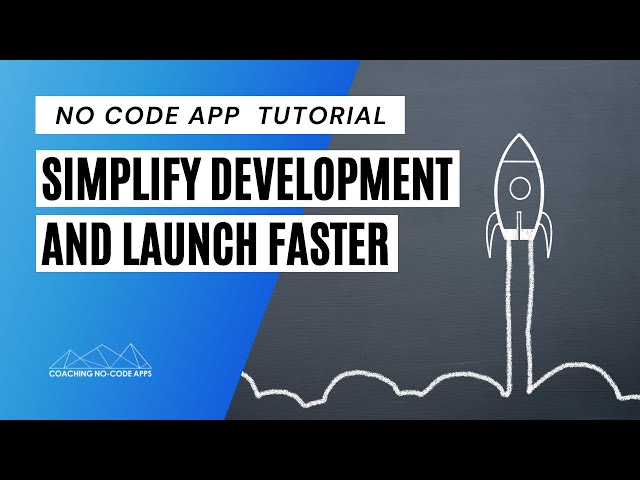 NO CODE APP TUTORIAL

SIMPLIFY DEVELOPMENT AND LAUNCH FASTER

COACHING NO-CODE APPS